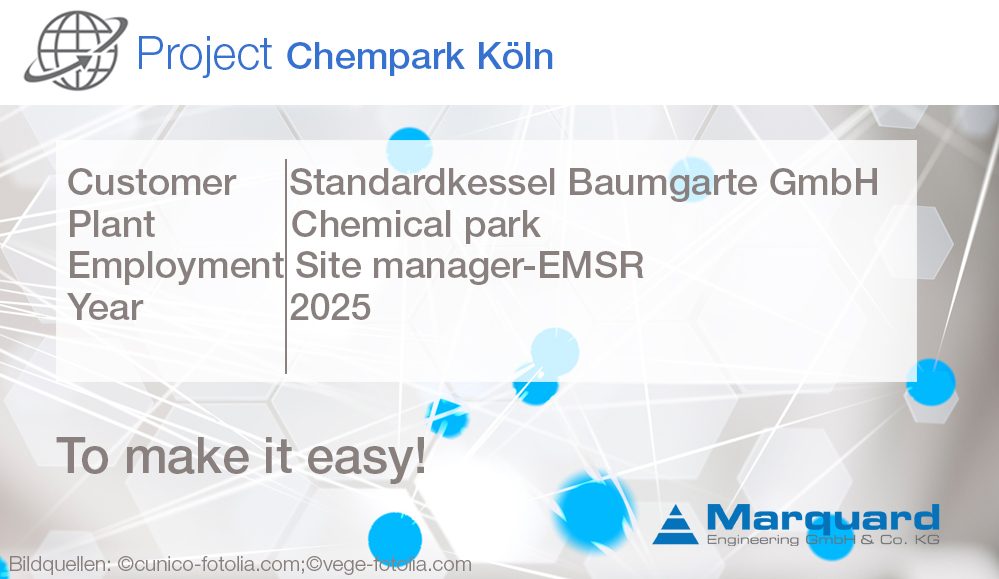 Project Chempark Köln

| Customer | Standardkessel Baumgarte GmbH |
|---|---|
| Plant | Chemical park |
| Employment | Site manager-EMSR |
| Year | 2025 |

To make it easy!

Marquard
Engineering GmbH & Co. KG

Bildquellen: ©cunico-fotolia.com;©vege-fotolia.com